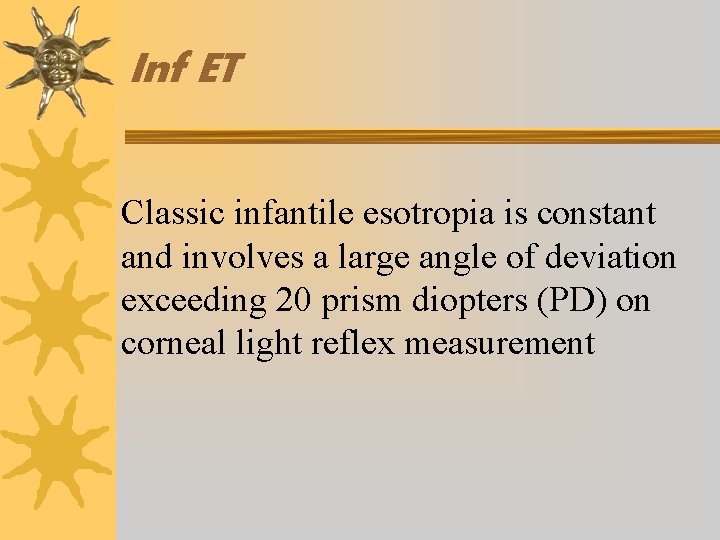 Inf ET

Classic infantile esotropia is constant and involves a large angle of deviation exceeding 20 prism diopters (PD) on corneal light reflex measurement